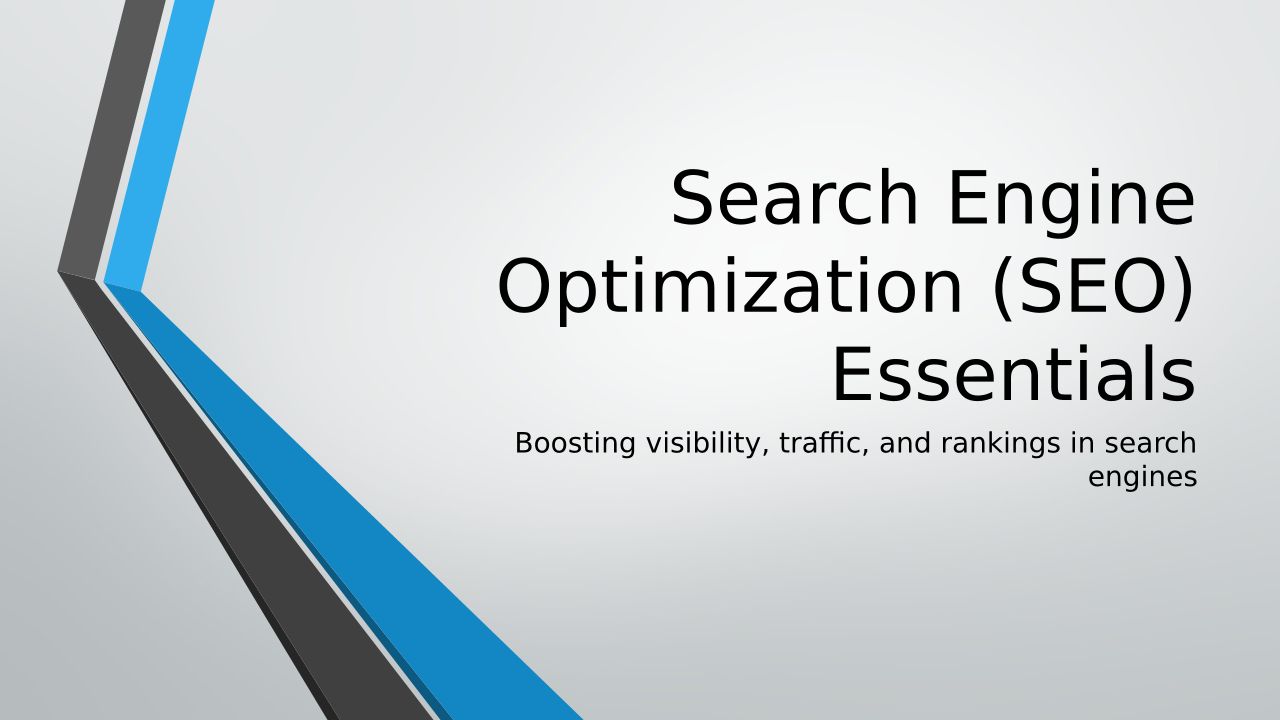 Search Engine Optimization (SEO) Essentials

Boosting visibility, traffic, and rankings in search engines